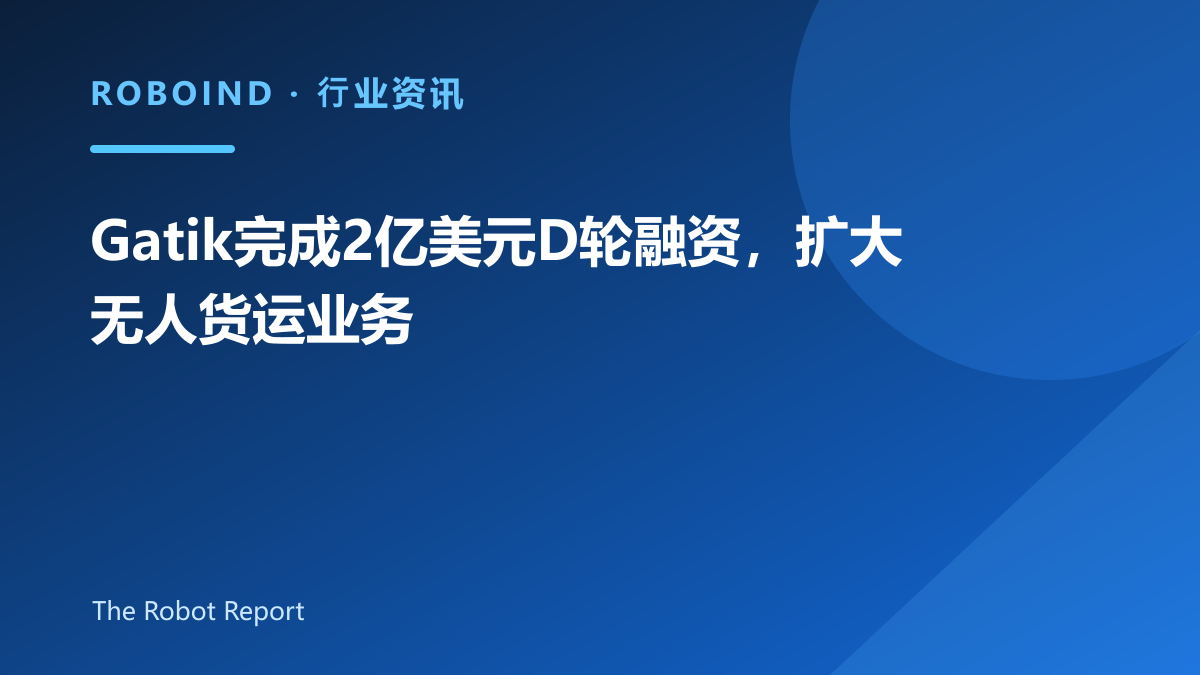 ROBOIND · 行业资讯

Gatik完成2亿美元D轮融资，扩大无人货运业务

The Robot Report